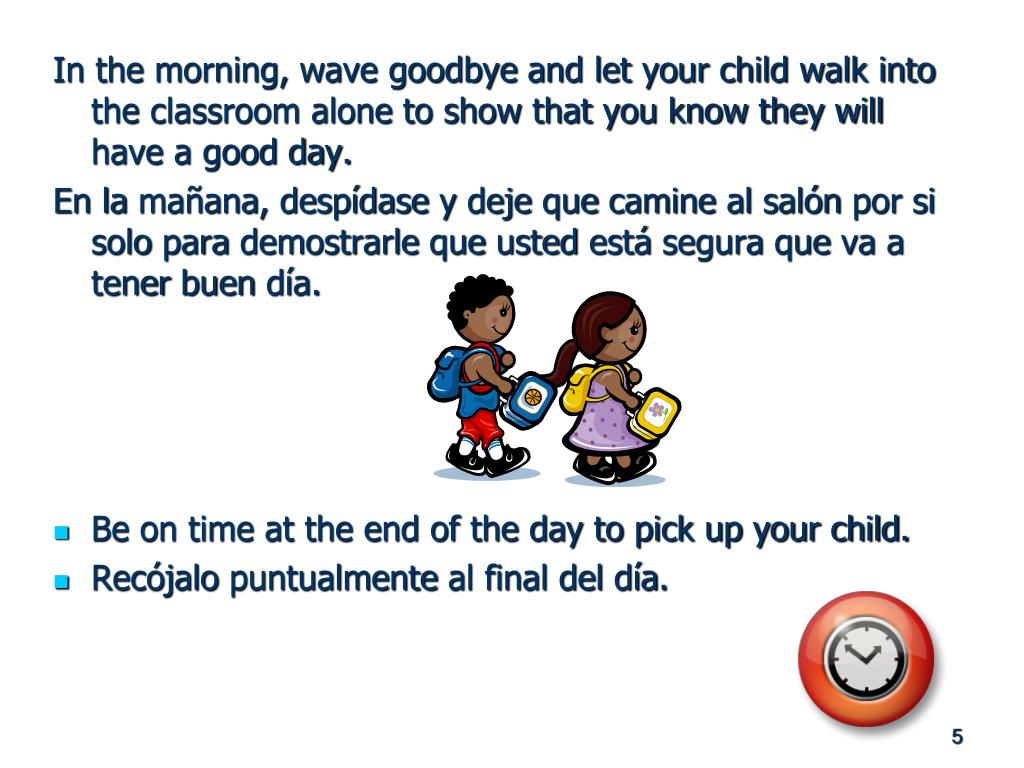 In the morning, wave goodbye and let your child walk into the classroom alone to show that you know they will have a good day.

En la mañana, despídase y deje que camine al salón por si solo para demostrarle que usted está segura que va a tener buen día.

- Be on time at the end of the day to pick up your child.
- Recójalo puntualmente al final del día.

5